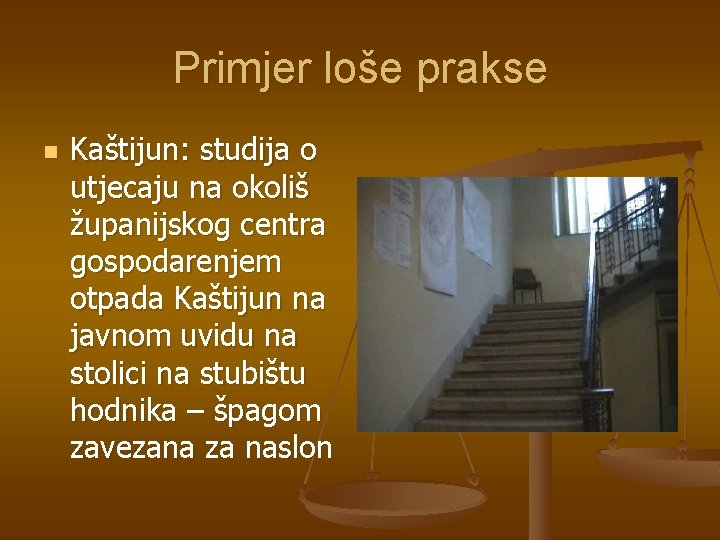 Primjer loše prakse

Kaštijun: studija o utjecaju na okoliš županijskog centra gospodarenjem otpada Kaštijun na javnom uvidu na stolici na stubištu hodnika – špagom zavezana za naslon